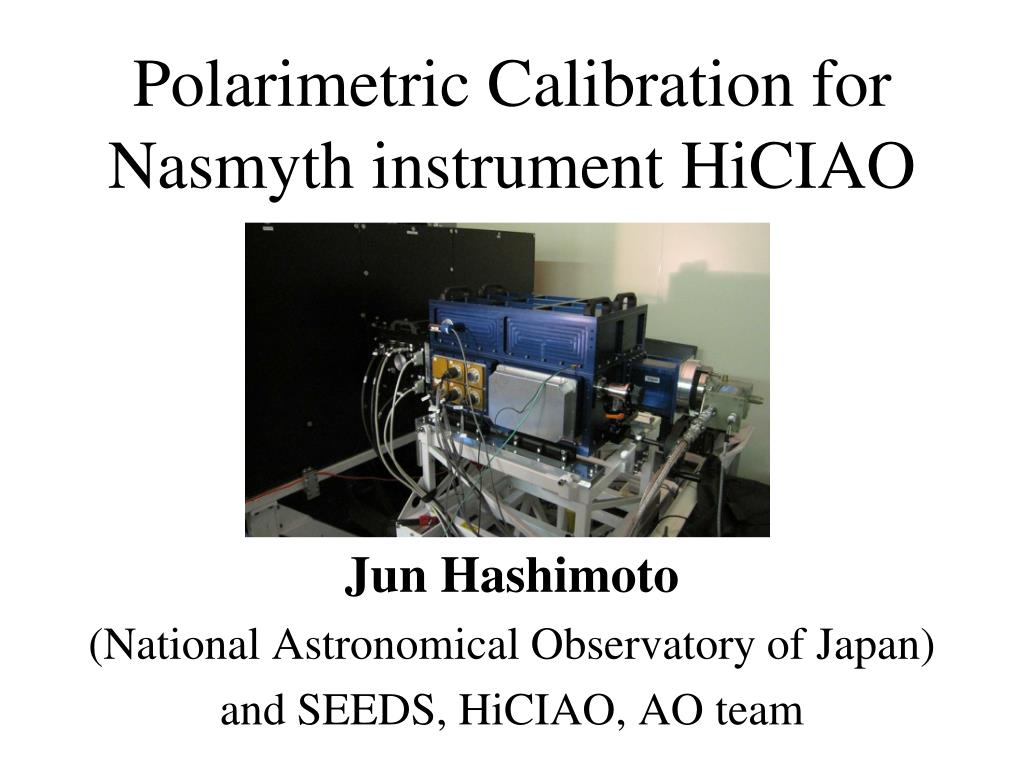 Polarimetric Calibration for Nasmyth instrument HiCIAO

Jun Hashimoto

(National Astronomical Observatory of Japan)

and SEEDS, HiCIAO, AO team